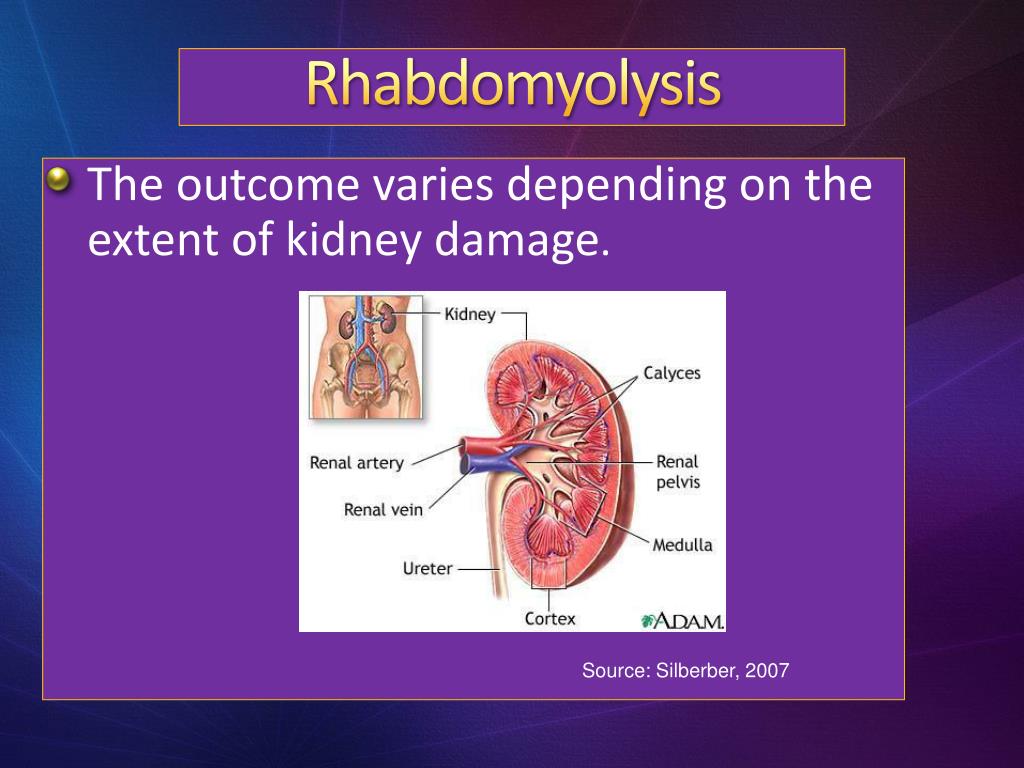 Rhabdomyolysis

The outcome varies depending on the extent of kidney damage.

Kidney

Calyces

Renal artery

Renal pelvis

Renal vein

Medulla

Ureter

Cortex

A.D.A.M.

Source: Silberber, 2007